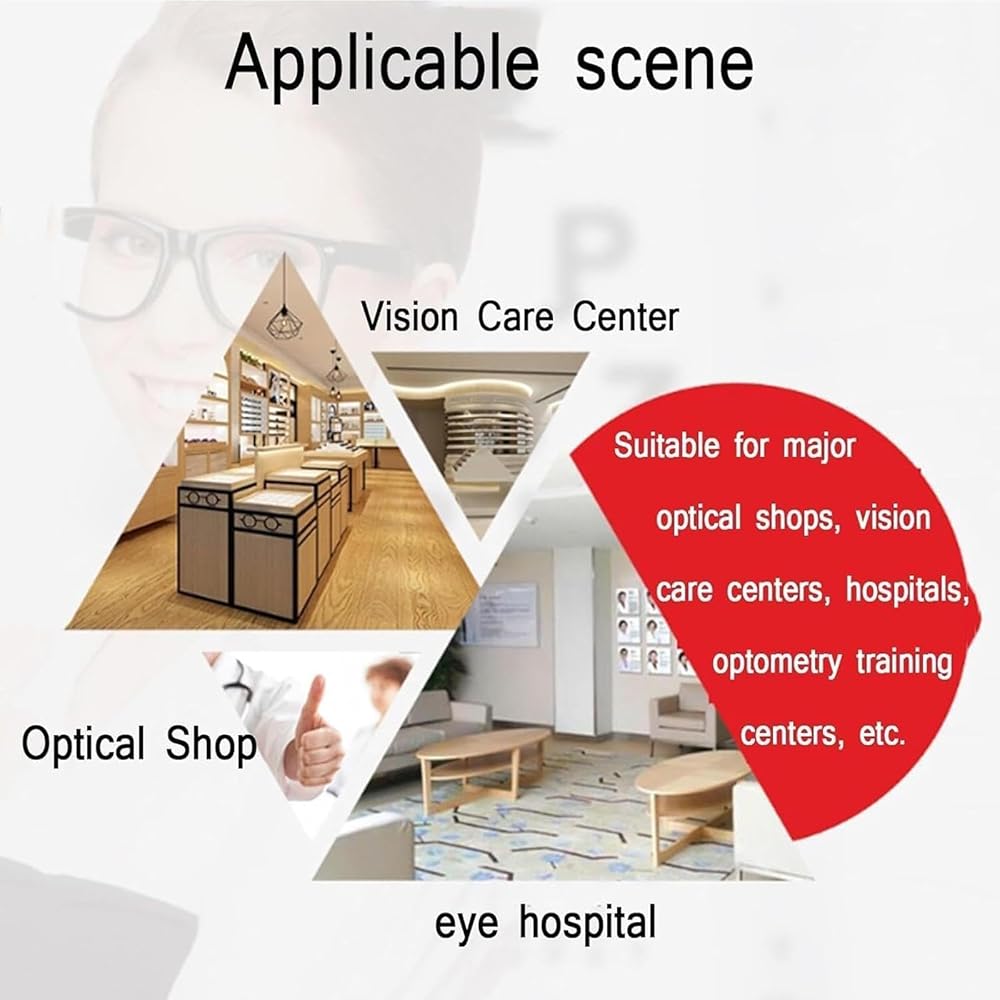 Applicable scene

Vision Care Center

Suitable for major optical shops, vision care centers, hospitals, optometry training centers, etc.

Optical Shop

eye hospital